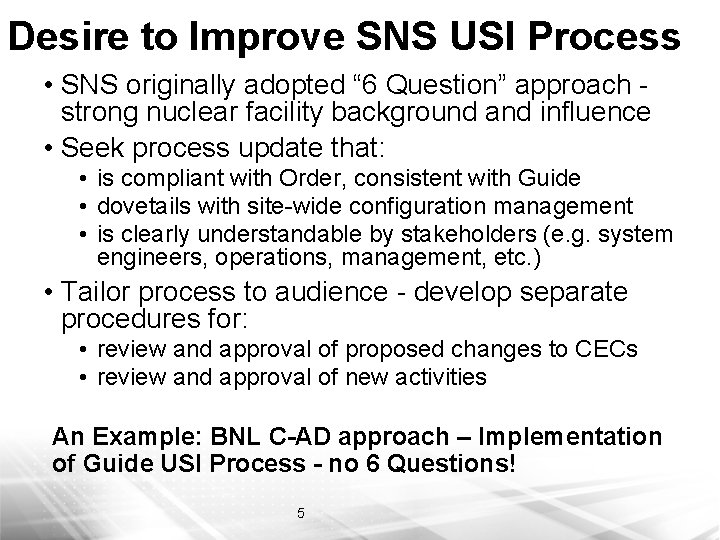 Desire to Improve SNS USI Process

• SNS originally adopted “6 Question” approach - strong nuclear facility background and influence
• Seek process update that:
  • is compliant with Order, consistent with Guide
  • dovetails with site-wide configuration management
  • is clearly understandable by stakeholders (e.g. system engineers, operations, management, etc.)
• Tailor process to audience - develop separate procedures for:
  • review and approval of proposed changes to CECs
  • review and approval of new activities

An Example: BNL C-AD approach – Implementation of Guide USI Process - no 6 Questions!

5